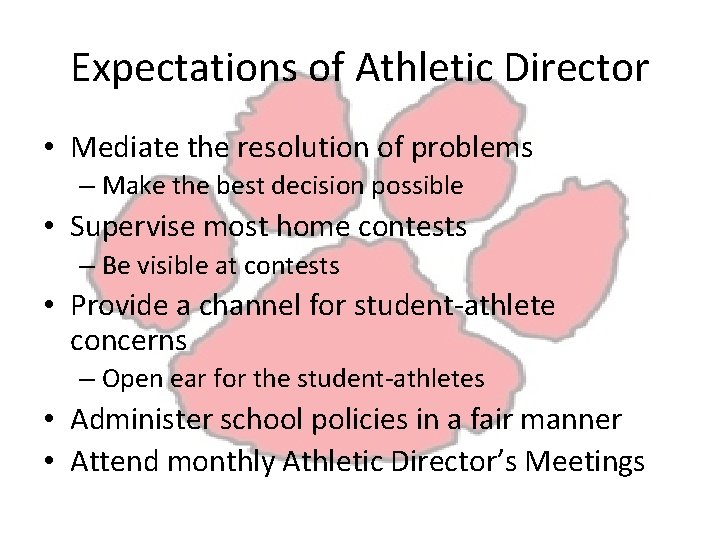 Expectations of Athletic Director

• Mediate the resolution of problems
  – Make the best decision possible
• Supervise most home contests
  – Be visible at contests
• Provide a channel for student-athlete concerns
  – Open ear for the student-athletes
• Administer school policies in a fair manner
• Attend monthly Athletic Director's Meetings